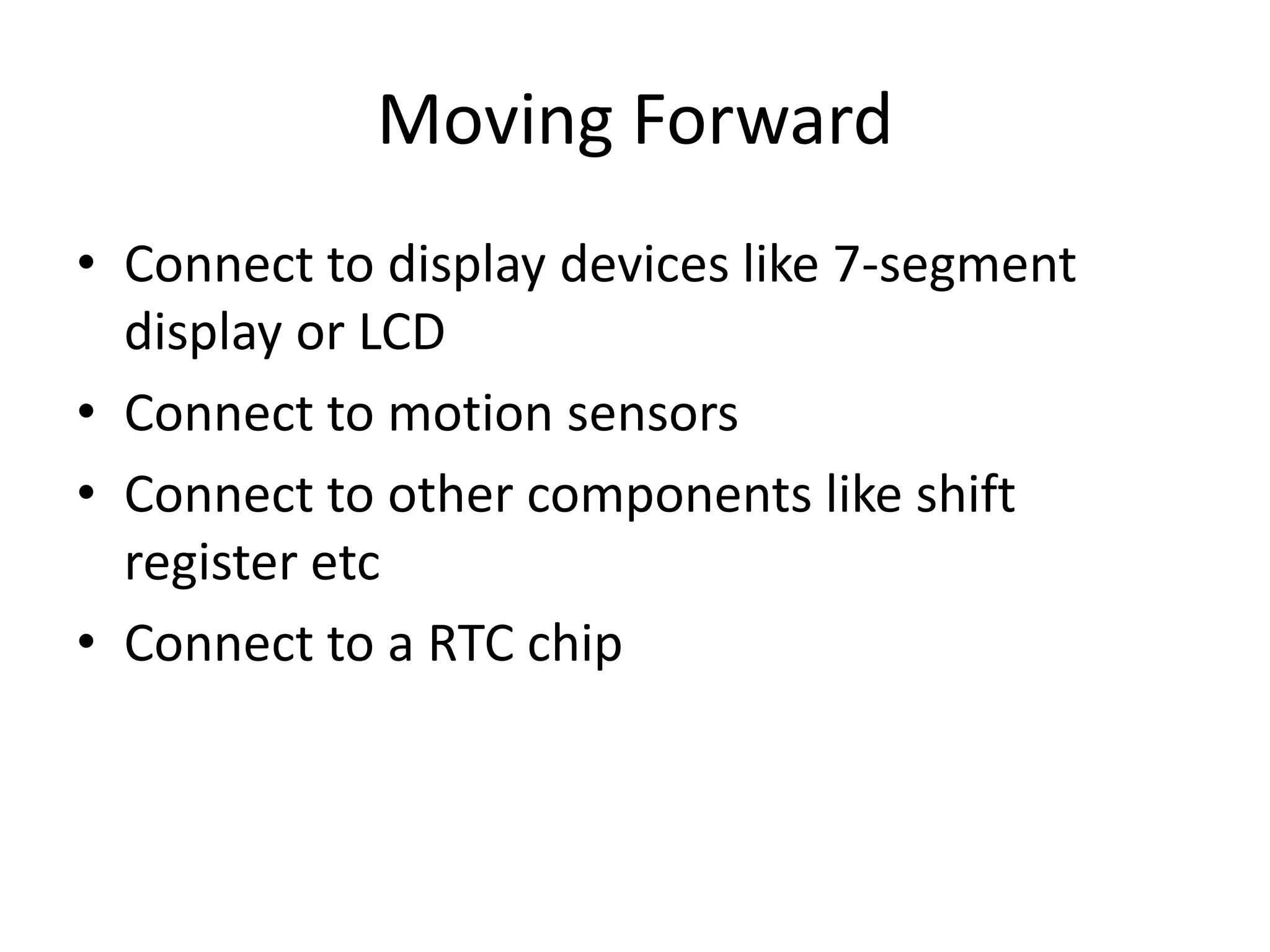 Moving Forward

• Connect to display devices like 7-segment display or LCD
• Connect to motion sensors
• Connect to other components like shift register etc
• Connect to a RTC chip